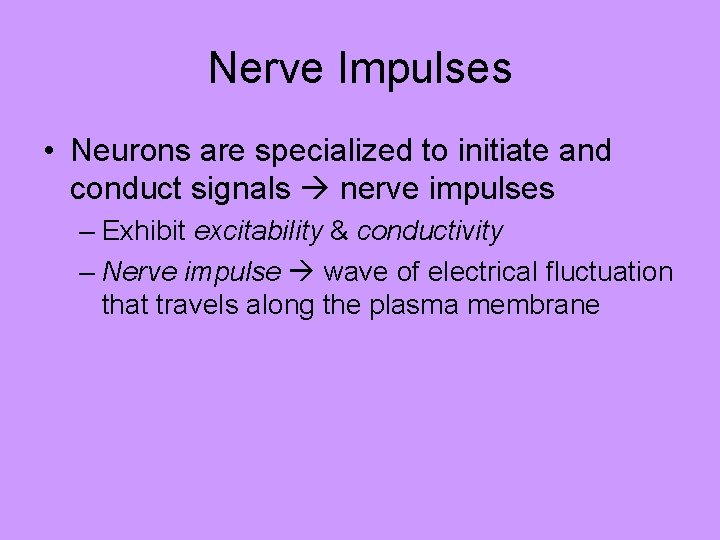 Nerve Impulses

• Neurons are specialized to initiate and conduct signals → nerve impulses

– Exhibit excitability & conductivity

– Nerve impulse → wave of electrical fluctuation that travels along the plasma membrane